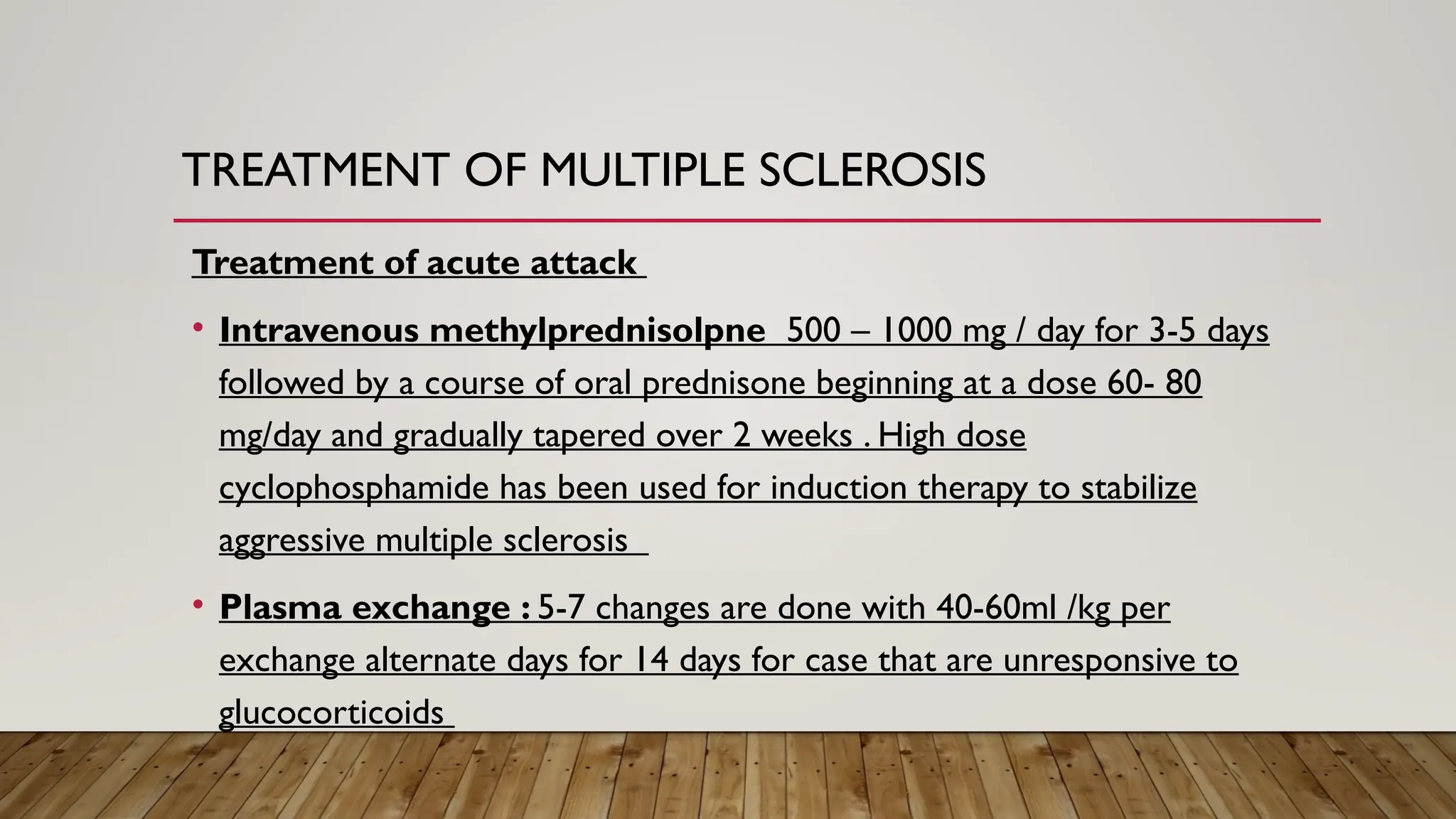 TREATMENT OF MULTIPLE SCLEROSIS

Treatment of acute attack

• Intravenous methylprednisolpne 500 – 1000 mg / day for 3-5 days followed by a course of oral prednisone beginning at a dose 60- 80 mg/day and gradually tapered over 2 weeks . High dose cyclophosphamide has been used for induction therapy to stabilize aggressive multiple sclerosis

• Plasma exchange : 5-7 changes are done with 40-60ml /kg per exchange alternate days for 14 days for case that are unresponsive to glucocorticoids